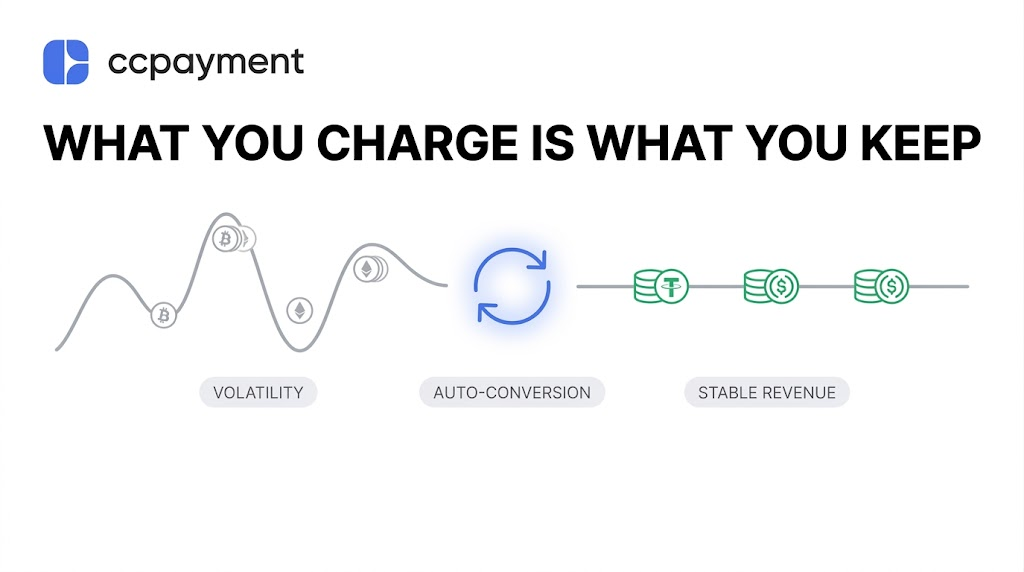 ccpayment

WHAT YOU CHARGE IS WHAT YOU KEEP

VOLATILITY

AUTO-CONVERSION

STABLE REVENUE